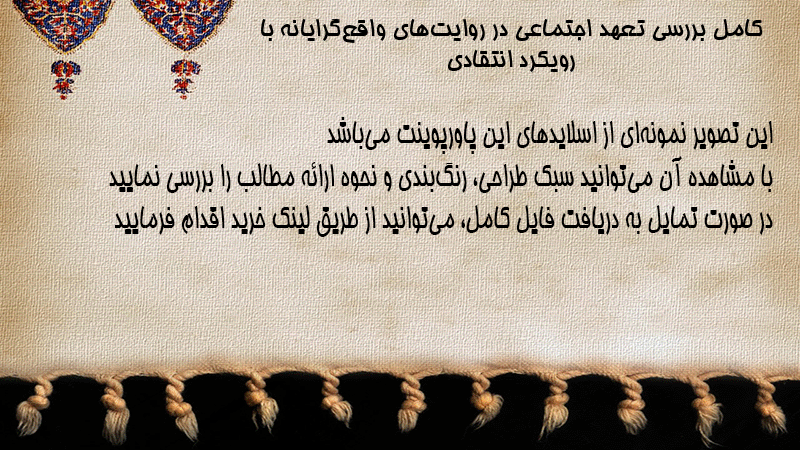 کامل بررسی تعهد اجتماعی در روایت‌های واقع‌گرایانه با رویکرد انتقادی

این تصویر نمونه‌ای از اسلایدهای این پاورپوینت می‌باشد
با مشاهده آن می‌توانید سبک طراحی، رنگ‌بندی و نحوه ارائه مطالب را بررسی نمایید
در صورت تمایل به دریافت فایل کامل، می‌توانید از طریق لینک خرید اقدام فرمایید